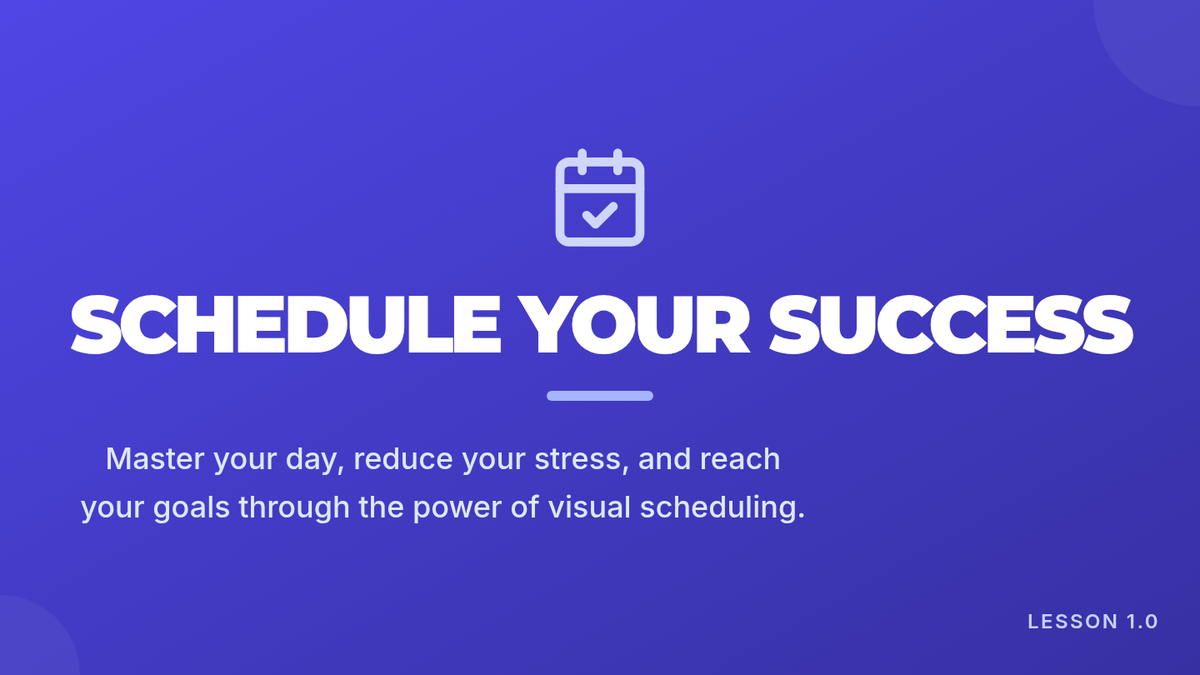 SCHEDULE YOUR SUCCESS

Master your day, reduce your stress, and reach your goals through the power of visual scheduling.

LESSON 1.0